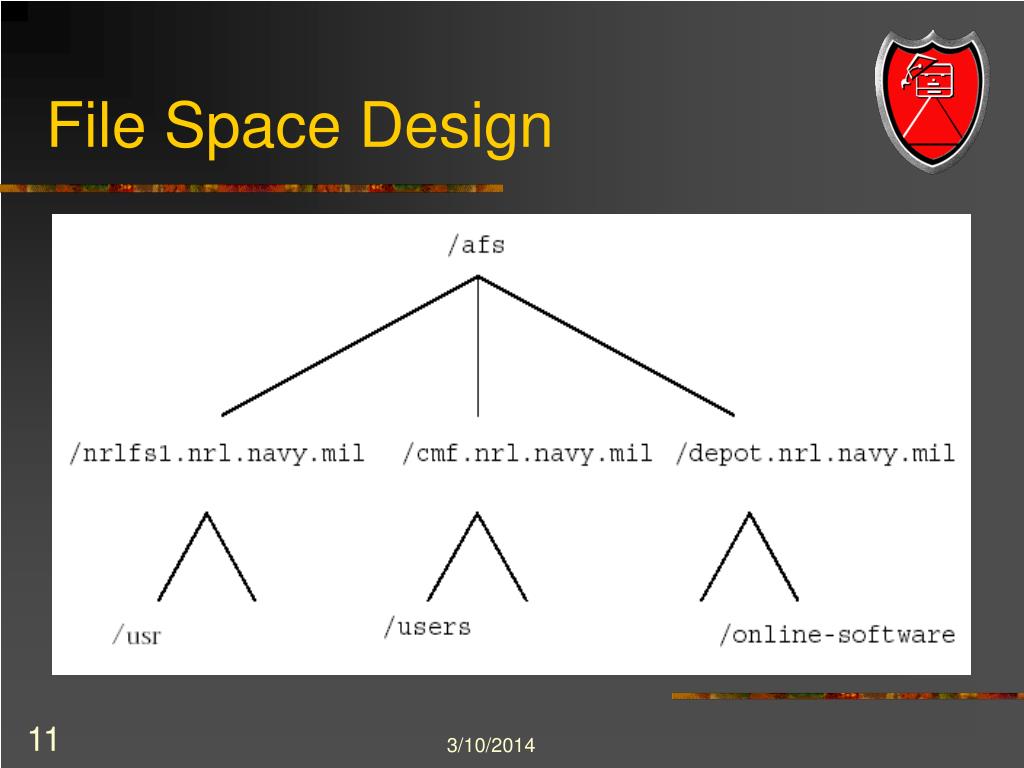 File Space Design

/afs

/nrlfs1.nrl.navy.mil /cmf.nrl.navy.mil /depot.nrl.navy.mil

/usr /users /online-software

11

3/10/2014